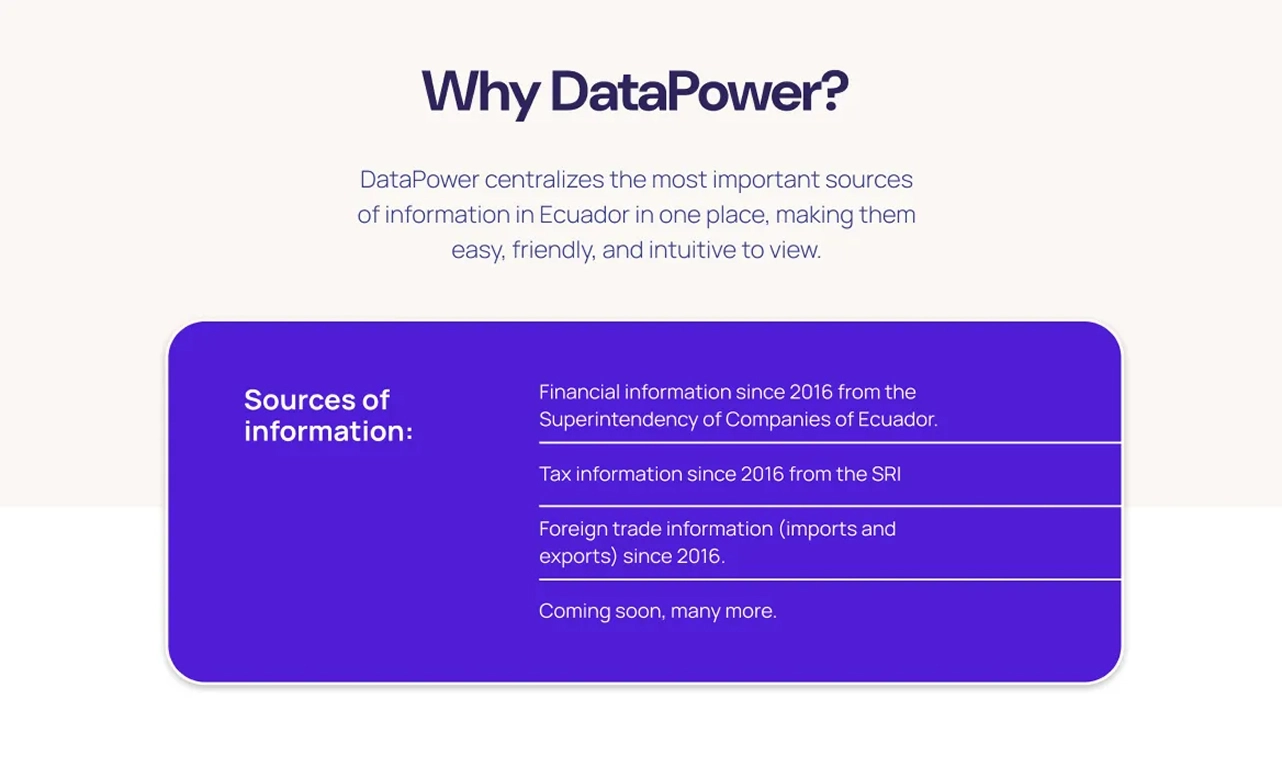 Why DataPower?

DataPower centralizes the most important sources of information in Ecuador in one place, making them easy, friendly, and intuitive to view.

Sources of information:

Financial information since 2016 from the Superintendency of Companies of Ecuador.

Tax information since 2016 from the SRI

Foreign trade information (imports and exports) since 2016.

Coming soon, many more.